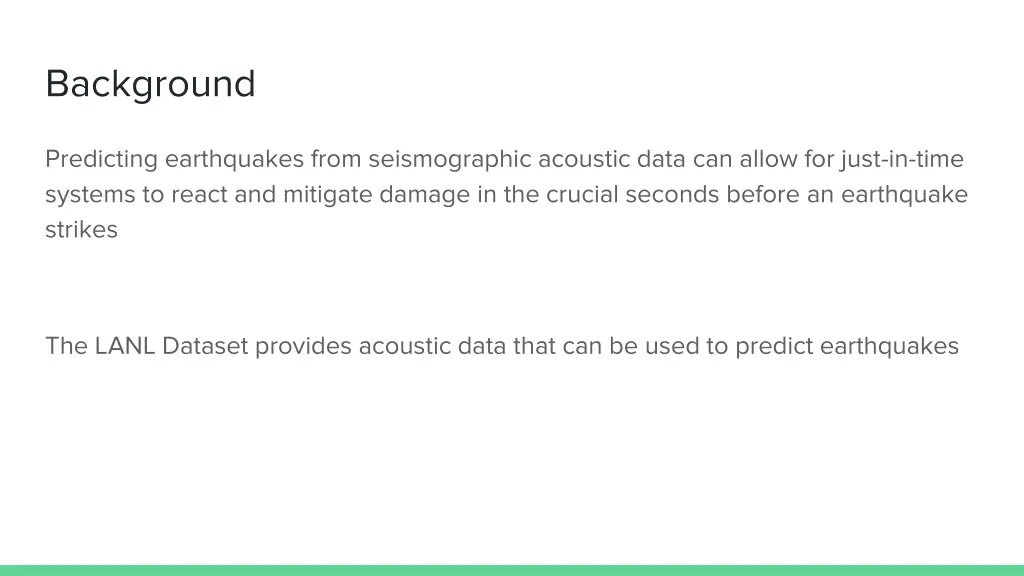 Background

Predicting earthquakes from seismographic acoustic data can allow for just-in-time systems to react and mitigate damage in the crucial seconds before an earthquake strikes

The LANL Dataset provides acoustic data that can be used to predict earthquakes